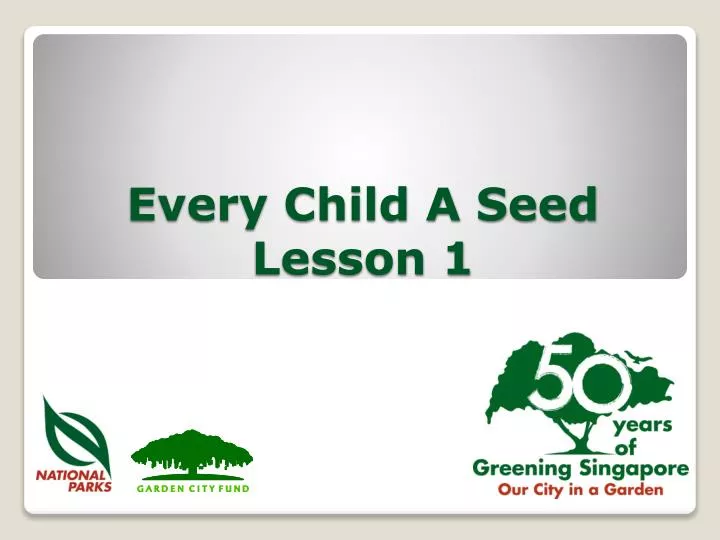 Every Child A Seed
Lesson 1

NATIONAL PARKS

GARDEN CITY FUND

50 years of Greening Singapore
Our City in a Garden